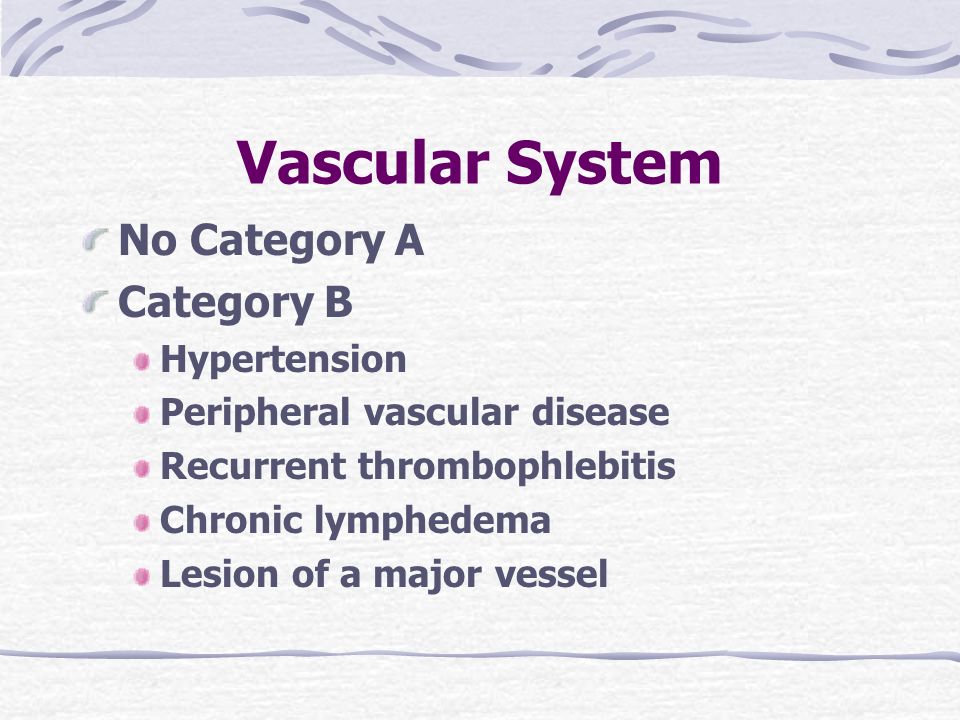 Vascular System

No Category A

Category B

Hypertension

Peripheral vascular disease

Recurrent thrombophlebitis

Chronic lymphedema

Lesion of a major vessel